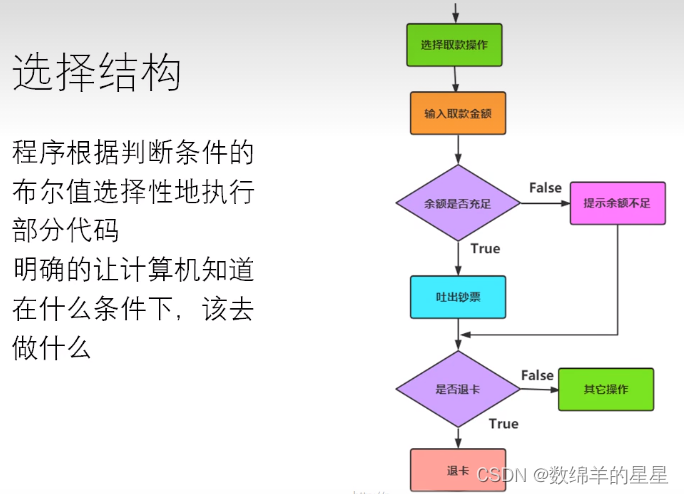 选择结构

程序根据判断条件的布尔值选择性地执行部分代码
明确的让计算机知道在什么条件下，该去做什么

选择取款操作

输入取款金额

余额是否充足

False

提示余额不足

True

吐出钞票

是否退卡

False

其它操作

True

退卡

CSDN @数绵羊的星星